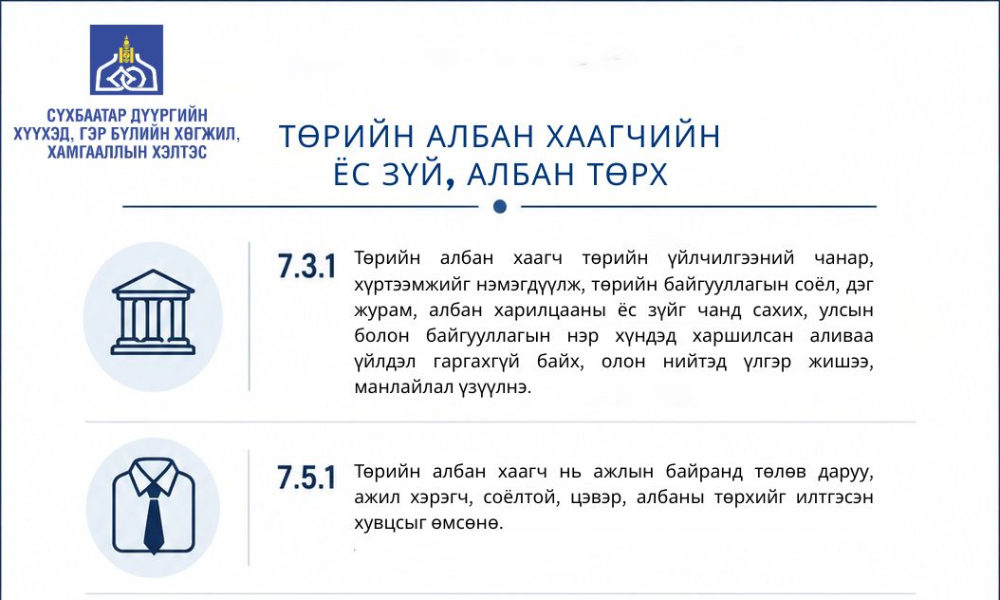 СҮХБААТАР ДҮҮРГИЙН ХҮҮХЭД, ГЭР БҮЛИЙН ХӨГЖИЛ, ХАМГААЛЛЫН ХЭЛТЭС

ТӨРИЙН АЛБАН ХААГЧИЙН ЁС ЗҮЙ, АЛБАН ТӨРХ

7.3.1 Төрийн албан хаагч төрийн үйлчилгээний чанар, хүртээмжийг нэмэгдүүлж, төрийн байгууллагын соёл, дэг журам, албан харилцааны ёс зүйг чанд сахих, улсын болон байгууллагын нэр хүндэд харшилсан аливаа үйлдэл гаргахгүй байх, олон нийтэд үлгэр жишээ, манлайлал үзүүлнэ.

7.5.1 Төрийн албан хаагч нь ажлын байранд төлөв даруу, ажил хэрэгч, соёлтой, цэвэр, албаны төрхийг илтгэсэн хувцсыг өмсөнө.